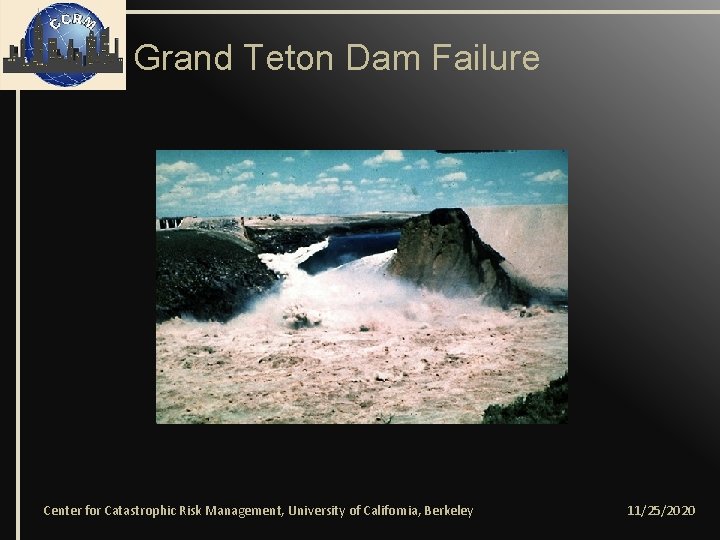 CCRM

Grand Teton Dam Failure

Center for Catastrophic Risk Management, University of California, Berkeley

11/25/2020